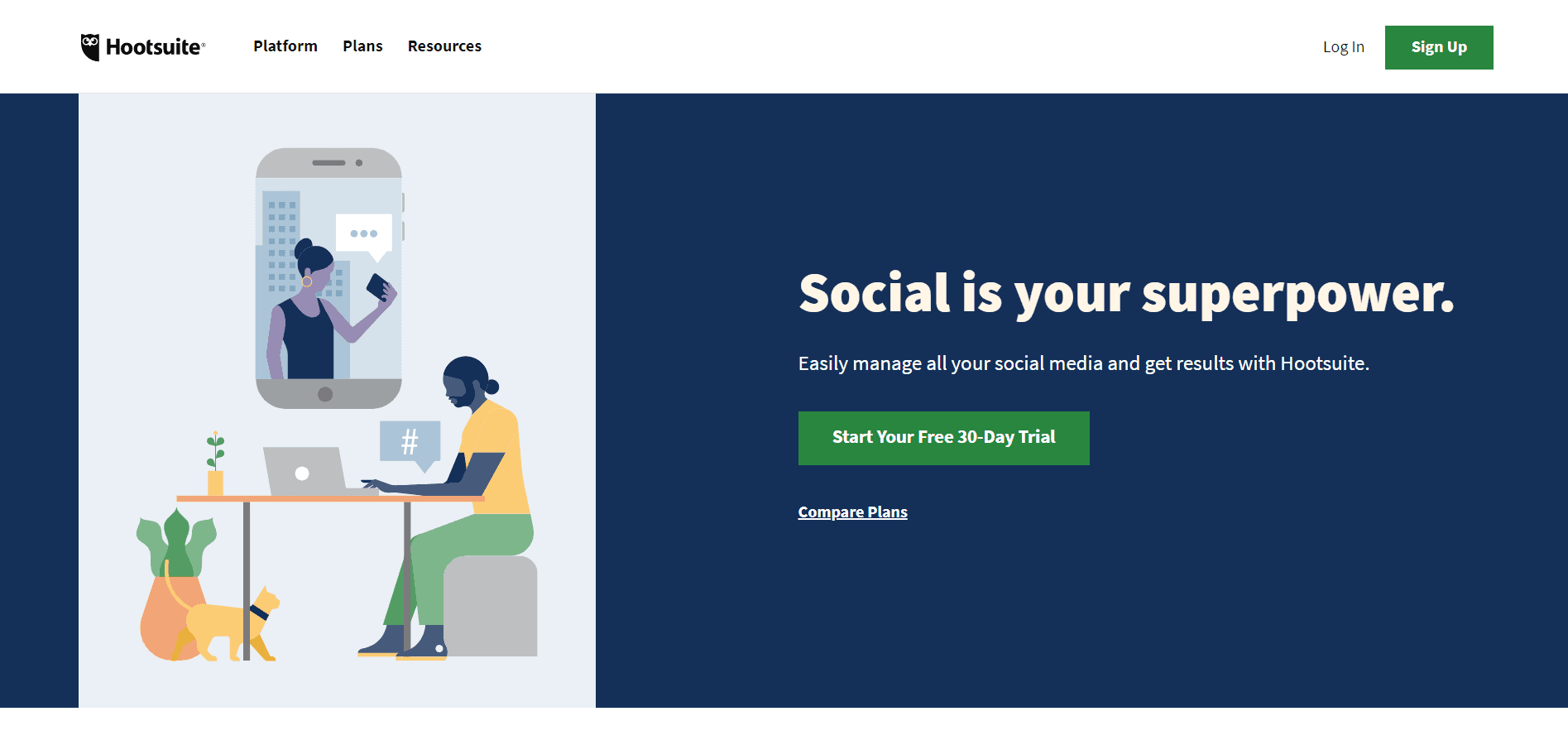 Hootsuite®

Platform Plans Resources

Log In Sign Up

#

Social is your superpower.

Easily manage all your social media and get results with Hootsuite.

Start Your Free 30-Day Trial

Compare Plans